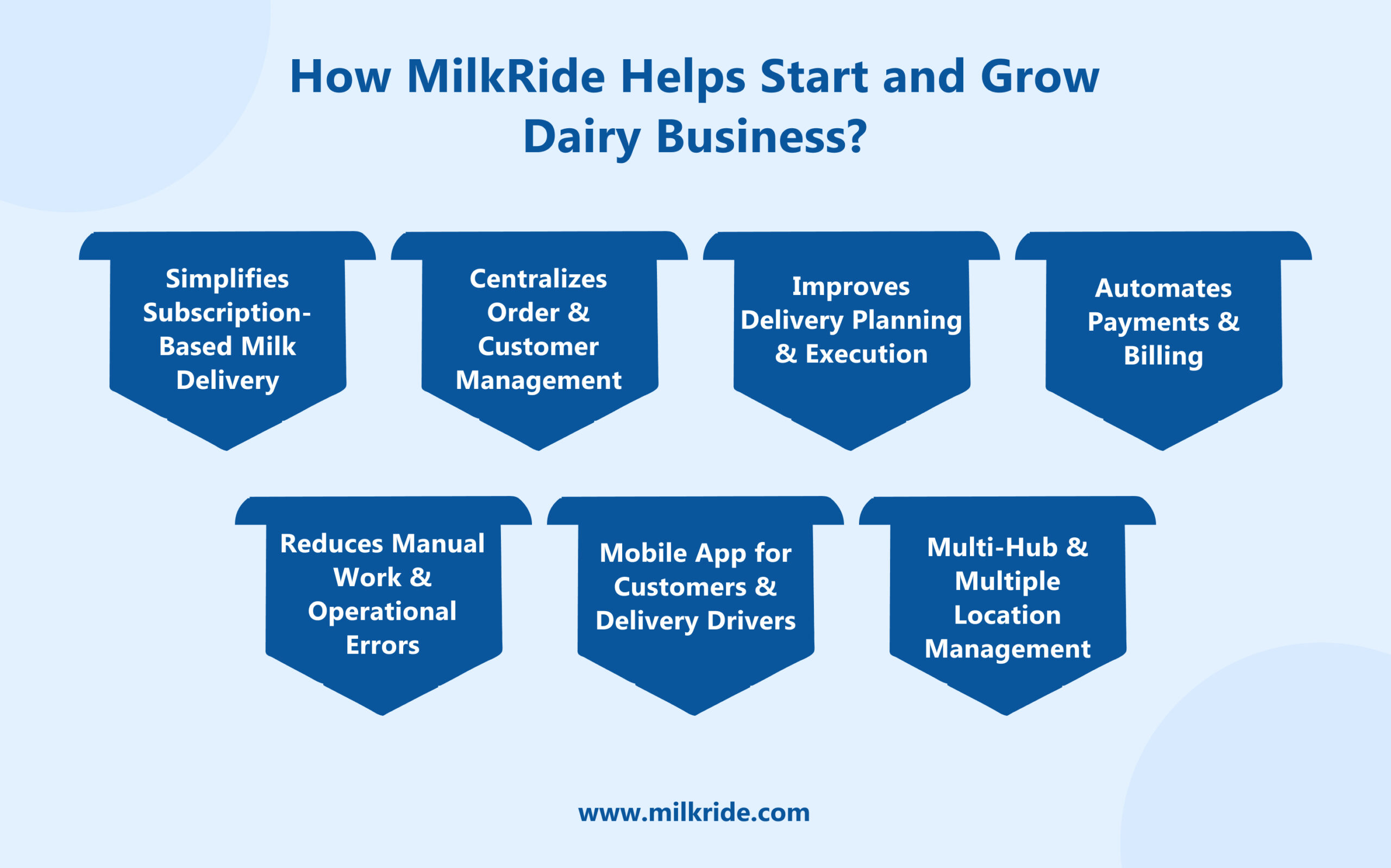 How MilkRide Helps Start and Grow Dairy Business?

Simplifies Subscription-Based Milk Delivery

Centralizes Order & Customer Management

Improves Delivery Planning & Execution

Automates Payments & Billing

Reduces Manual Work & Operational Errors

Mobile App for Customers & Delivery Drivers

Multi-Hub & Multiple Location Management

www.milkride.com